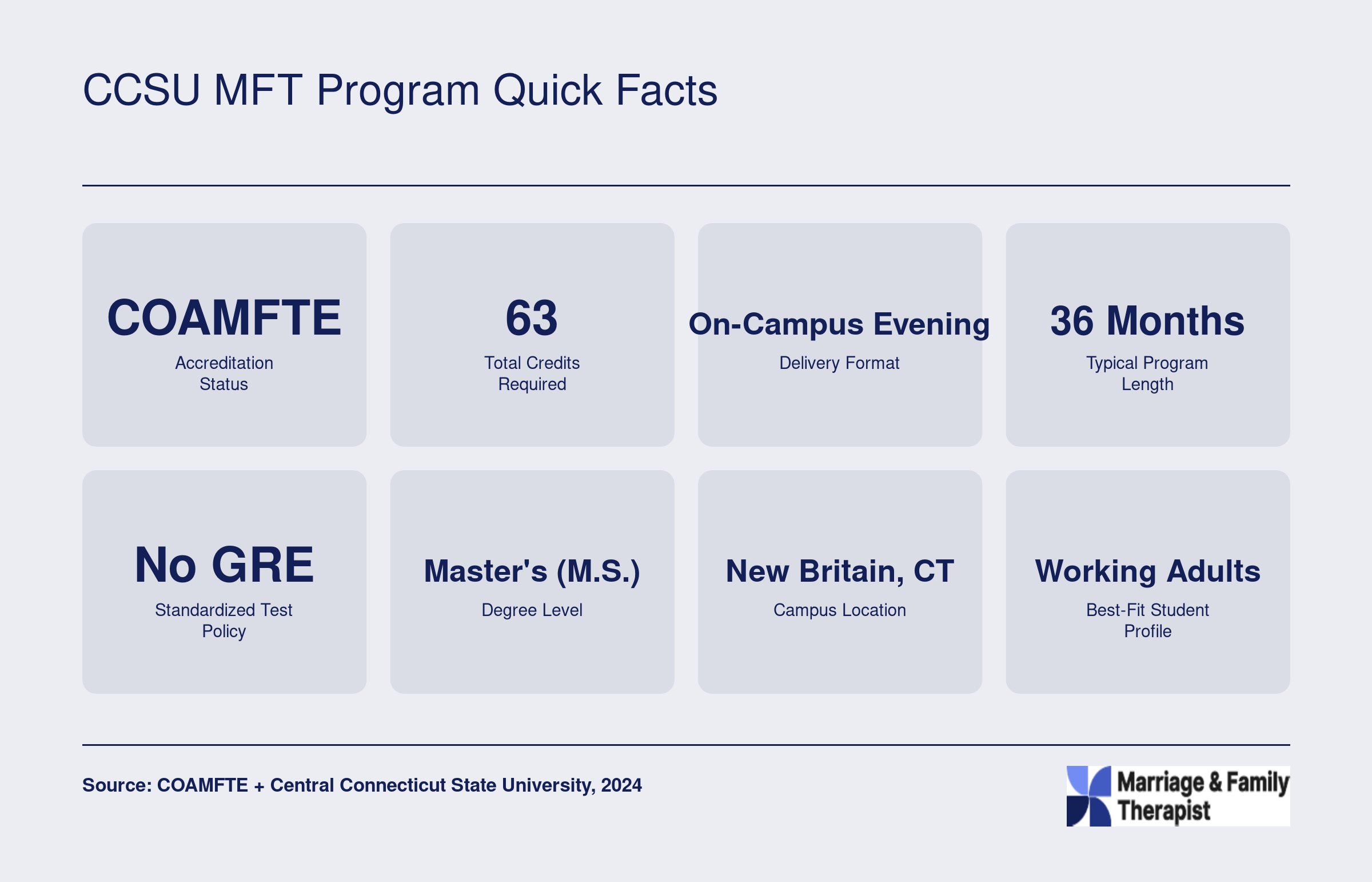 CCSU MFT Program Quick Facts

COAMFTE
Accreditation Status

63
Total Credits Required

On-Campus Evening
Delivery Format

36 Months
Typical Program Length

No GRE
Standardized Test Policy

Master's (M.S.)
Degree Level

New Britain, CT
Campus Location

Working Adults
Best-Fit Student Profile

Source: COAMFTE + Central Connecticut State University, 2024

Marriage & Family Therapist